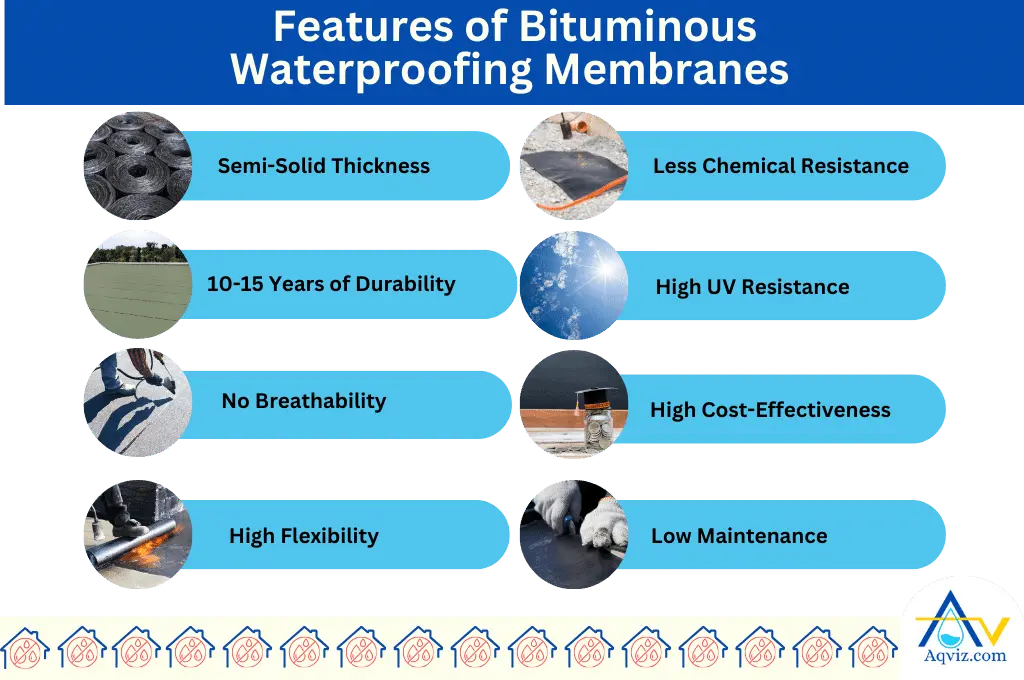 Features of Bituminous Waterproofing Membranes

Semi-Solid Thickness

10-15 Years of Durability

No Breathability

High Flexibility

Less Chemical Resistance

High UV Resistance

High Cost-Effectiveness

Low Maintenance

Aqviz.com